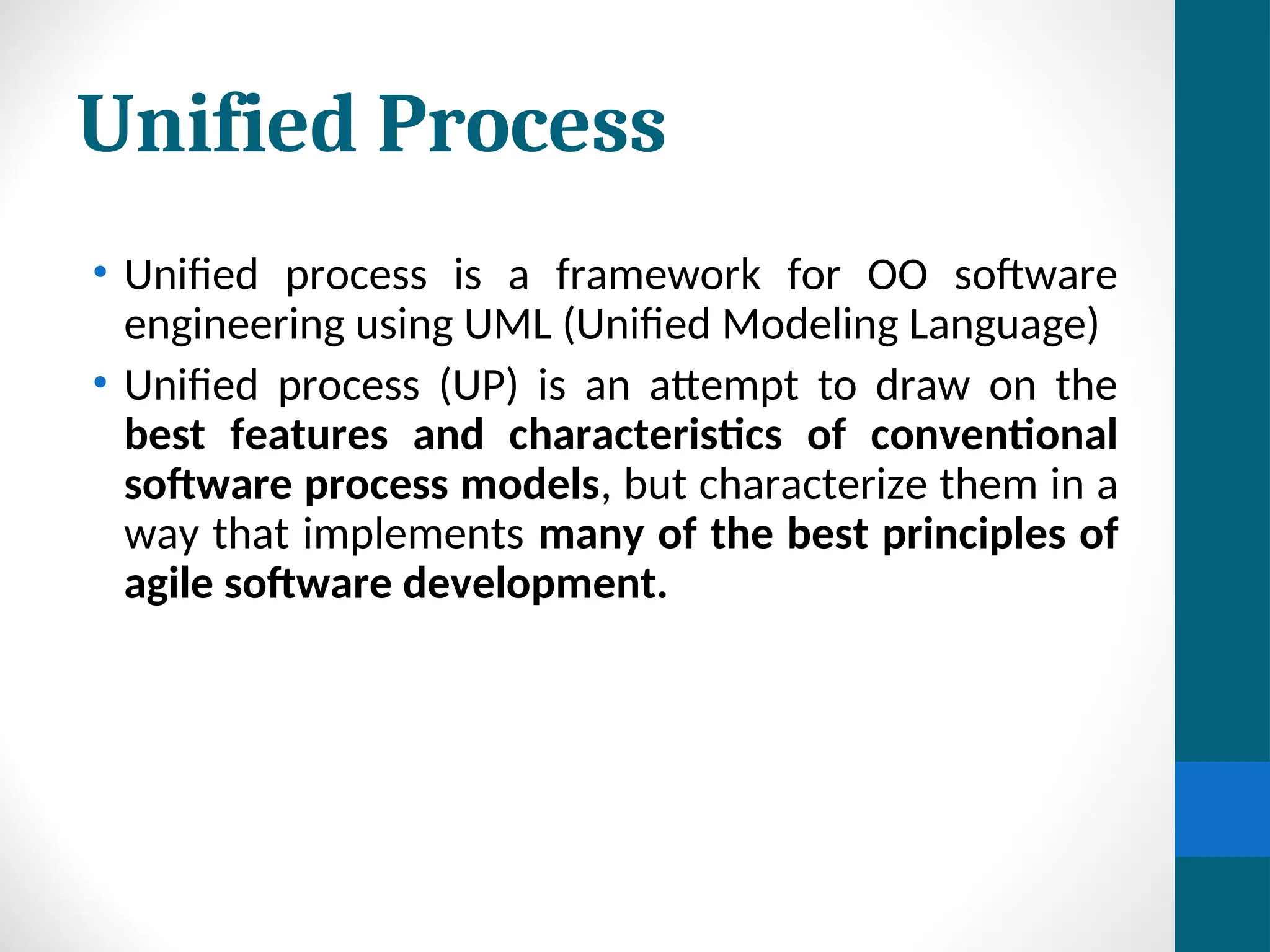 Unified Process

• Unified process is a framework for OO software engineering using UML (Unified Modeling Language)

• Unified process (UP) is an attempt to draw on the best features and characteristics of conventional software process models, but characterize them in a way that implements many of the best principles of agile software development.